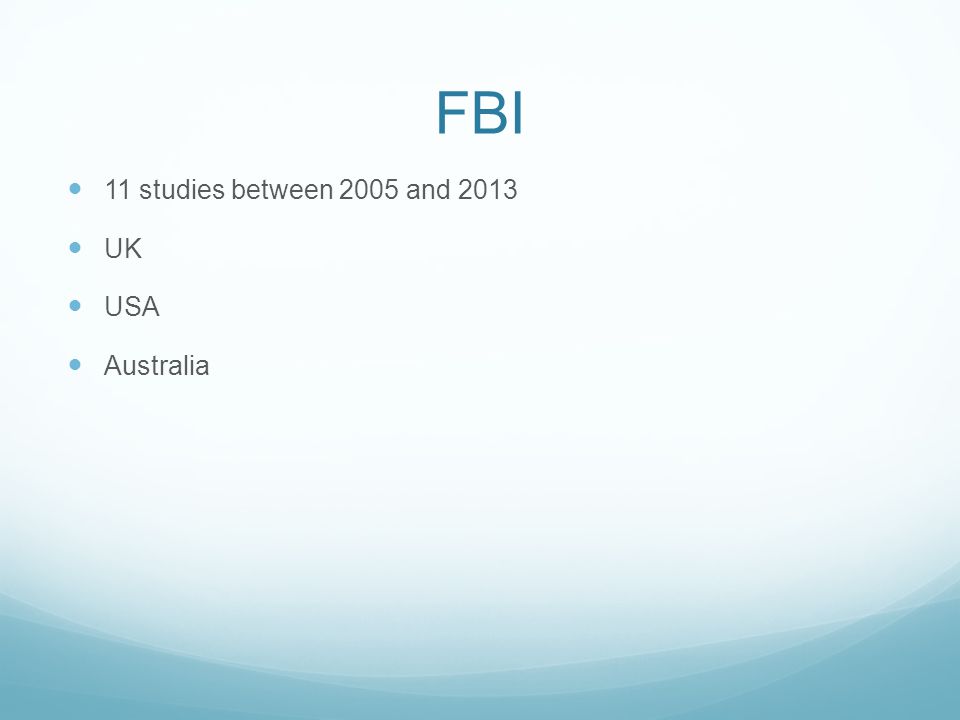 FBI

- 11 studies between 2005 and 2013
- UK
- USA
- Australia